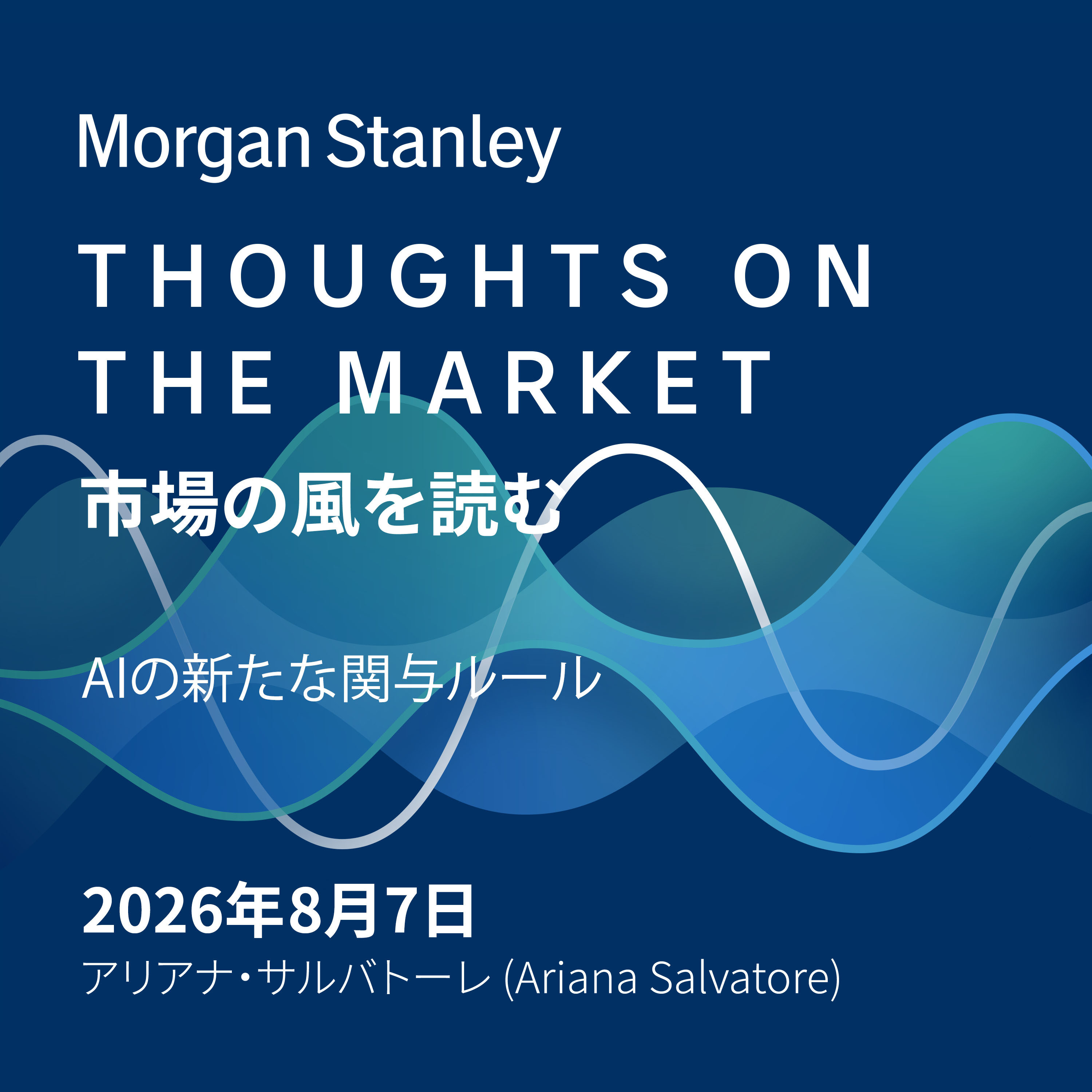 Morgan Stanley

THOUGHTS ON THE MARKET

市場の風を読む

AIの新たな関与ルール

2026年8月7日
アリアナ・サルバトーレ (Ariana Salvatore)